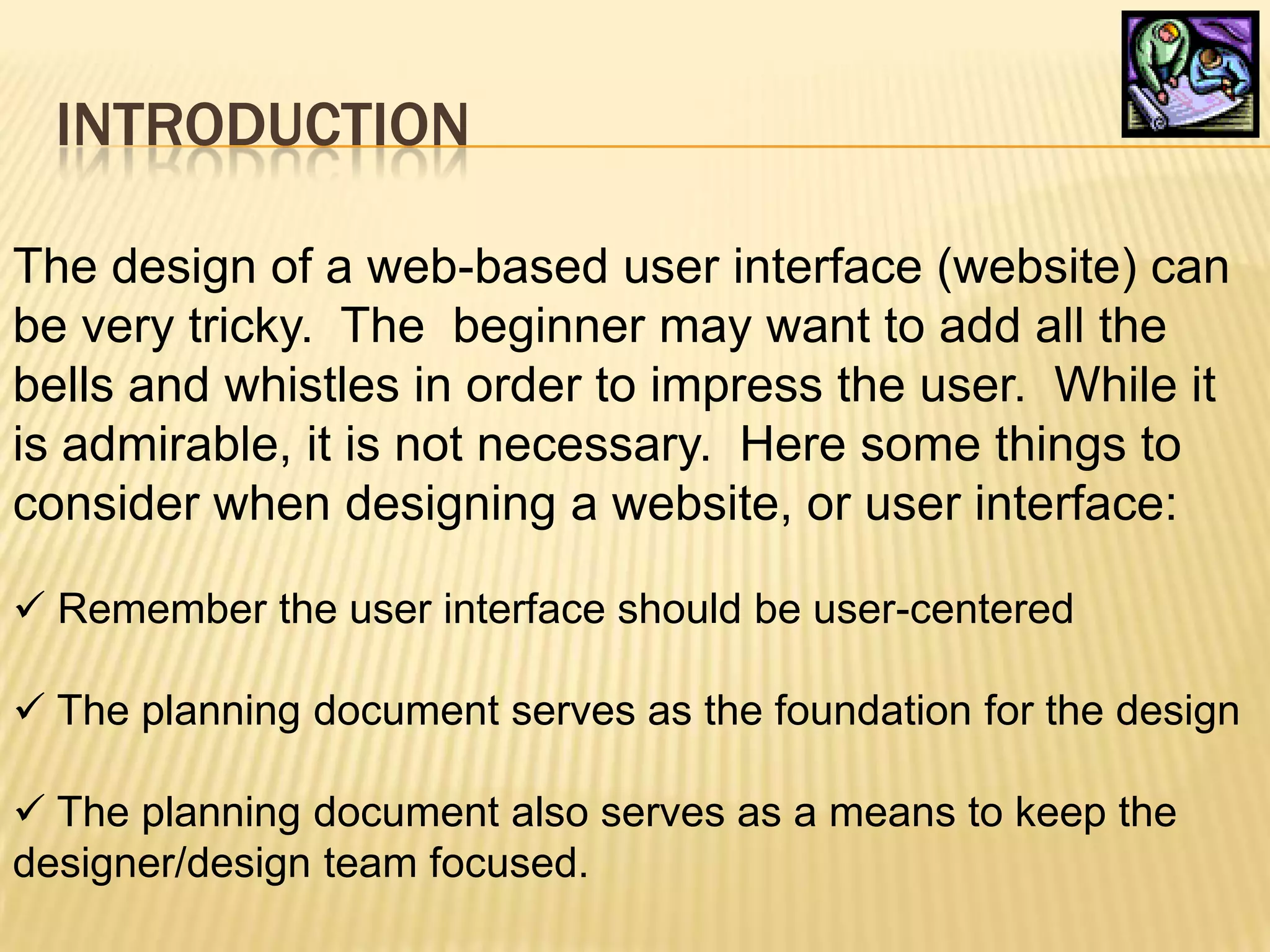 INTRODUCTION

The design of a web-based user interface (website) can be very tricky. The beginner may want to add all the bells and whistles in order to impress the user. While it is admirable, it is not necessary. Here some things to consider when designing a website, or user interface:

✓ Remember the user interface should be user-centered

✓ The planning document serves as the foundation for the design

✓ The planning document also serves as a means to keep the designer/design team focused.